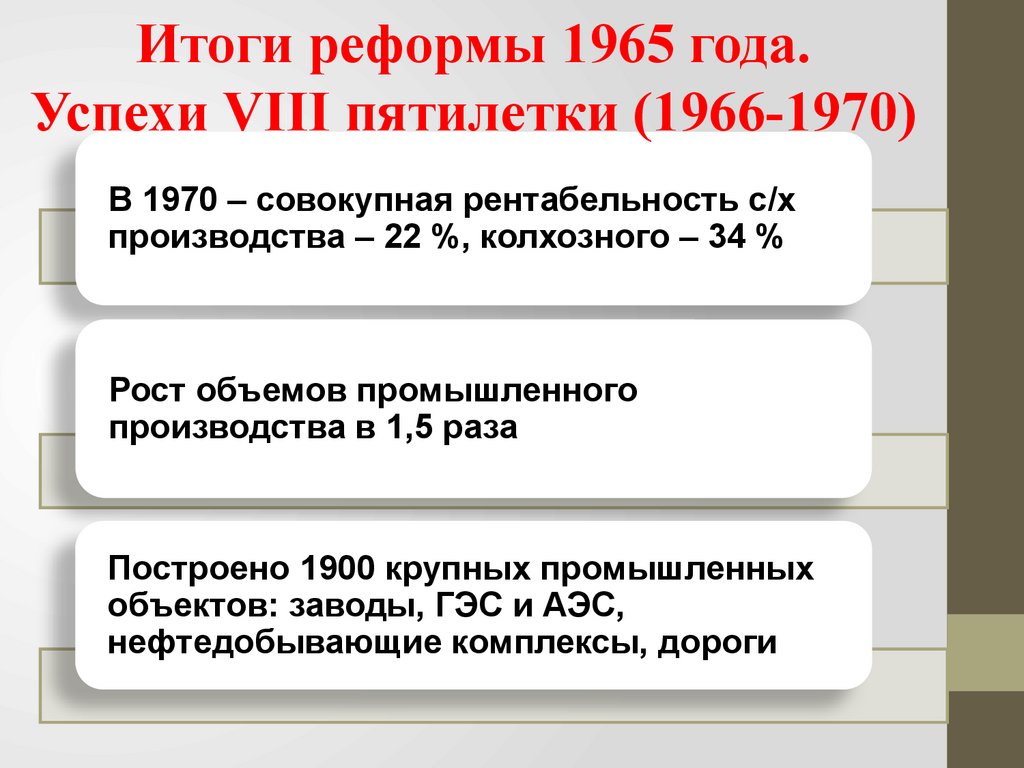 Итоги реформы 1965 года.
Успехи VIII пятилетки (1966-1970)

В 1970 – совокупная рентабельность с/х производства – 22 %, колхозного – 34 %

Рост объемов промышленного производства в 1,5 раза

Построено 1900 крупных промышленных объектов: заводы, ГЭС и АЭС, нефтедобывающие комплексы, дороги